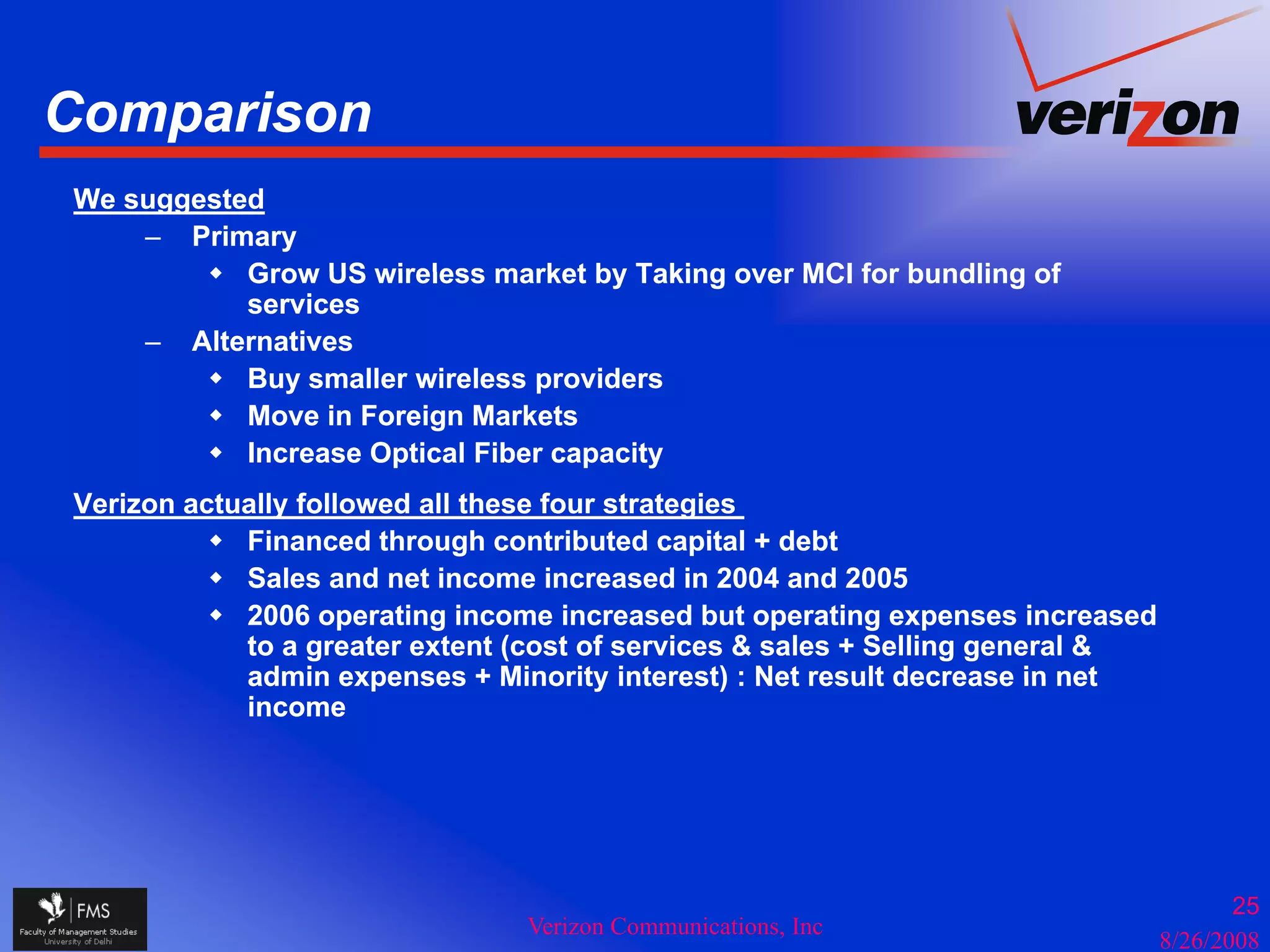 Comparison

verizon

We suggested

– Primary

◆ Grow US wireless market by Taking over MCI for bundling of services

– Alternatives

◆ Buy smaller wireless providers

◆ Move in Foreign Markets

◆ Increase Optical Fiber capacity

Verizon actually followed all these four strategies

◆ Financed through contributed capital + debt

◆ Sales and net income increased in 2004 and 2005

◆ 2006 operating income increased but operating expenses increased to a greater extent (cost of services & sales + Selling general & admin expenses + Minority interest) : Net result decrease in net income

FMS
Faculty of Management Studies
University of Delhi

Verizon Communications, Inc

25

8/26/2008